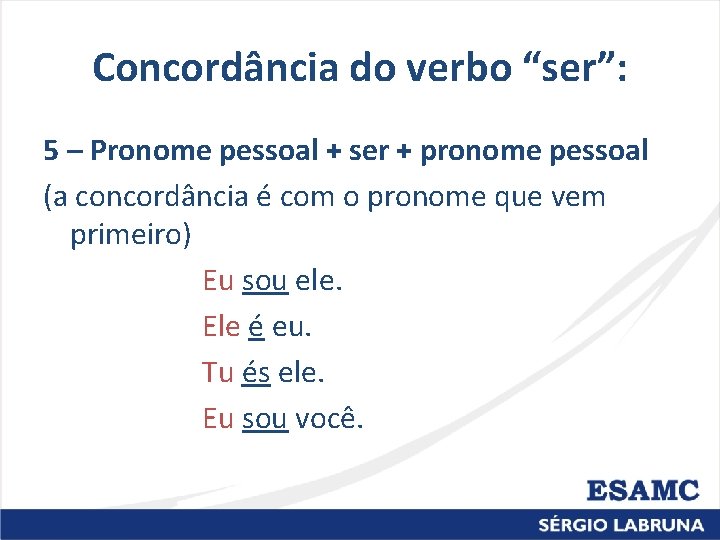 Concordância do verbo “ser”:

5 – Pronome pessoal + ser + pronome pessoal

(a concordância é com o pronome que vem primeiro)

Eu sou ele.

Ele é eu.

Tu és ele.

Eu sou você.

ESAMC

SÉRGIO LABRUNA